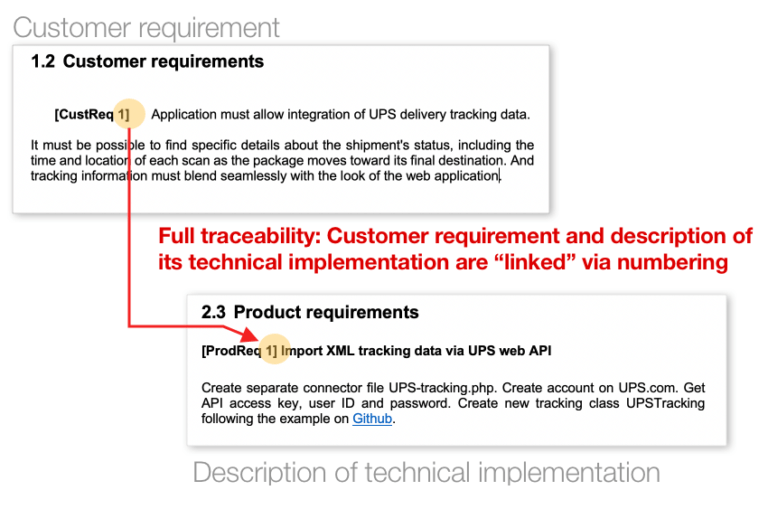 Customer requirement

1.2 Customer requirements

[CustReq 1] Application must allow integration of UPS delivery tracking data.

It must be possible to find specific details about the shipment's status, including the time and location of each scan as the package moves toward its final destination. And tracking information must blend seamlessly with the look of the web application.

Full traceability: Customer requirement and description of its technical implementation are “linked” via numbering

2.3 Product requirements

[ProdReq 1] Import XML tracking data via UPS web API

Create separate connector file UPS-tracking.php. Create account on UPS.com. Get API access key, user ID and password. Create new tracking class UPSTracking following the example on Github.

Description of technical implementation